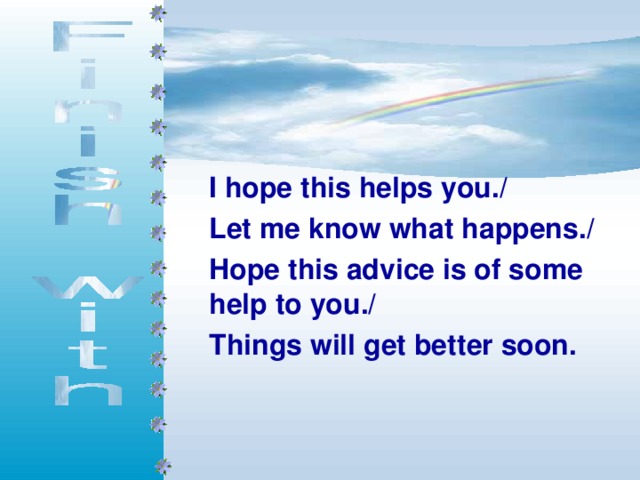 Finish with

I hope this helps you./

Let me know what happens./

Hope this advice is of some help to you./

Things will get better soon.